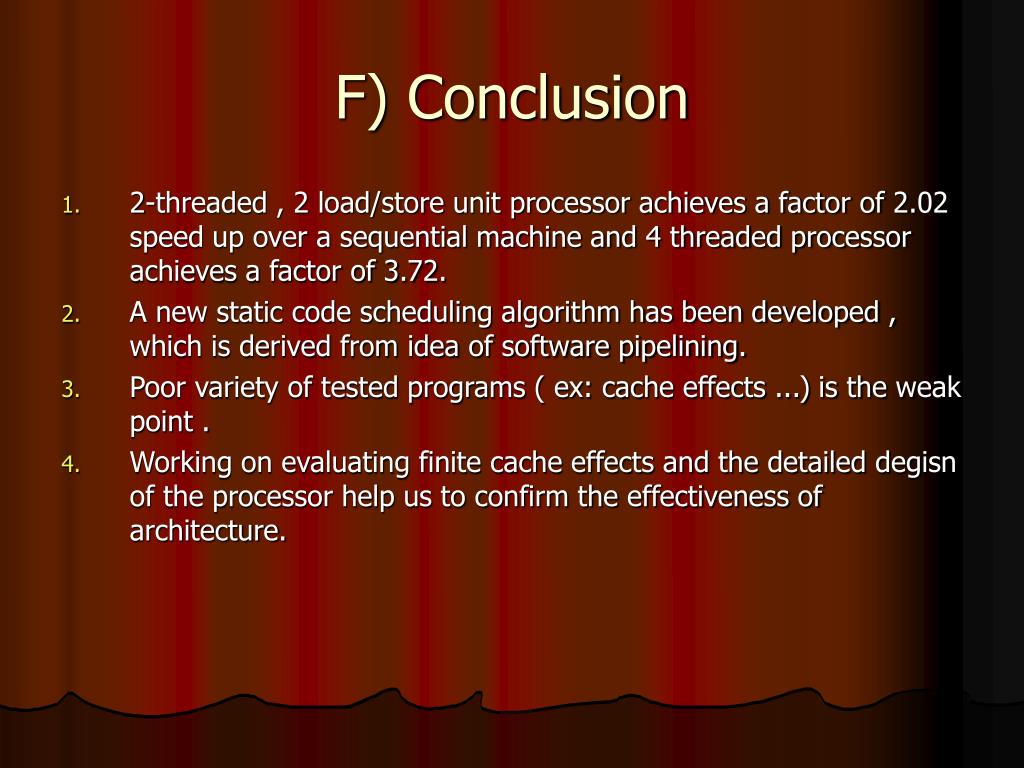 F) Conclusion

1. 2-threaded , 2 load/store unit processor achieves a factor of 2.02 speed up over a sequential machine and 4 threaded processor achieves a factor of 3.72.
2. A new static code scheduling algorithm has been developed , which is derived from idea of software pipelining.
3. Poor variety of tested programs ( ex: cache effects ...) is the weak point .
4. Working on evaluating finite cache effects and the detailed degisn of the processor help us to confirm the effectiveness of architecture.